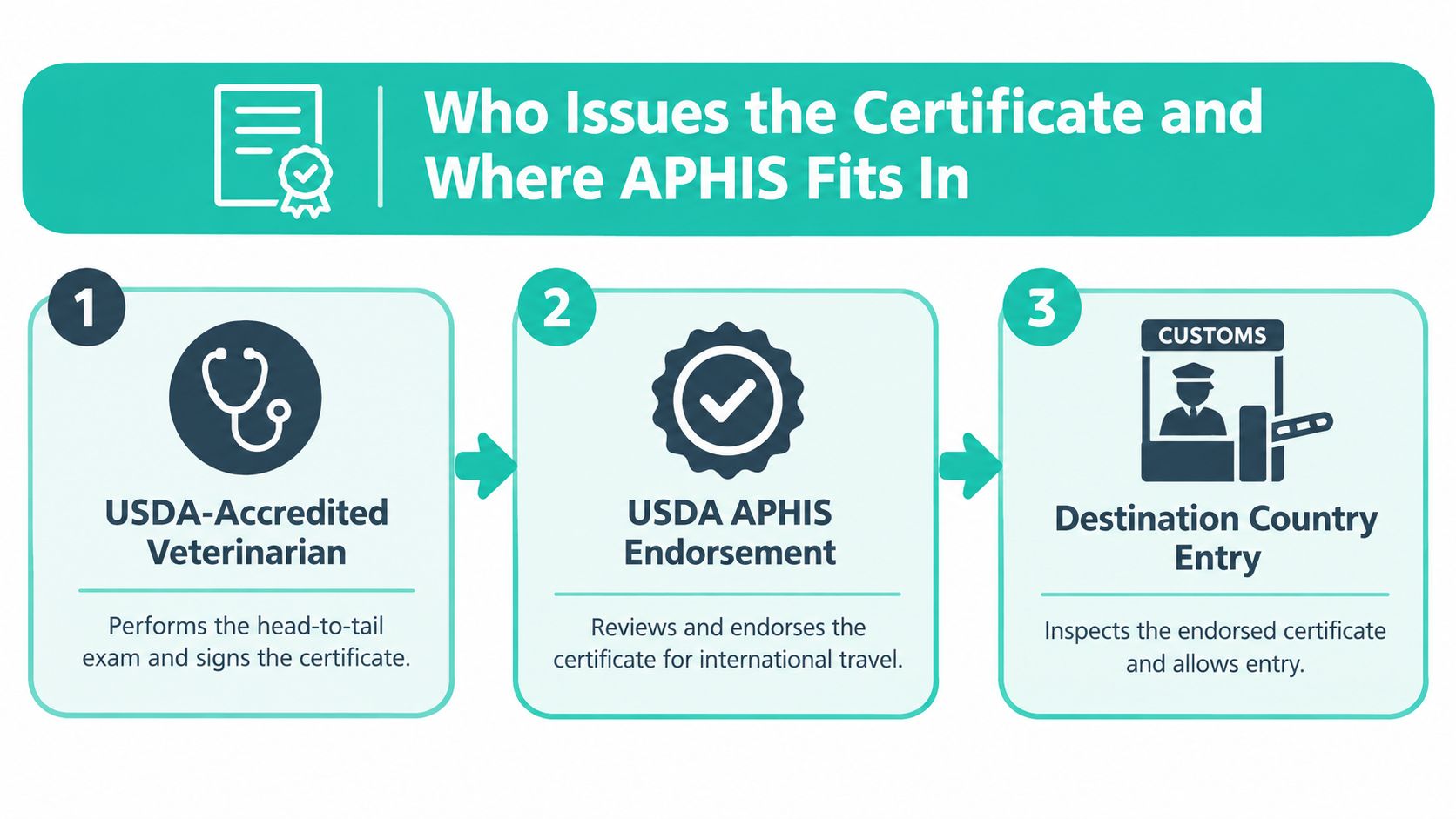 Who Issues the Certificate and Where APHIS Fits In

1

USDA-Accredited Veterinarian

Performs the head-to-tail exam and signs the certificate.

2

USDA APHIS Endorsement

Reviews and endorses the certificate for international travel.

3

CUSTOMS

Destination Country Entry

Inspects the endorsed certificate and allows entry.